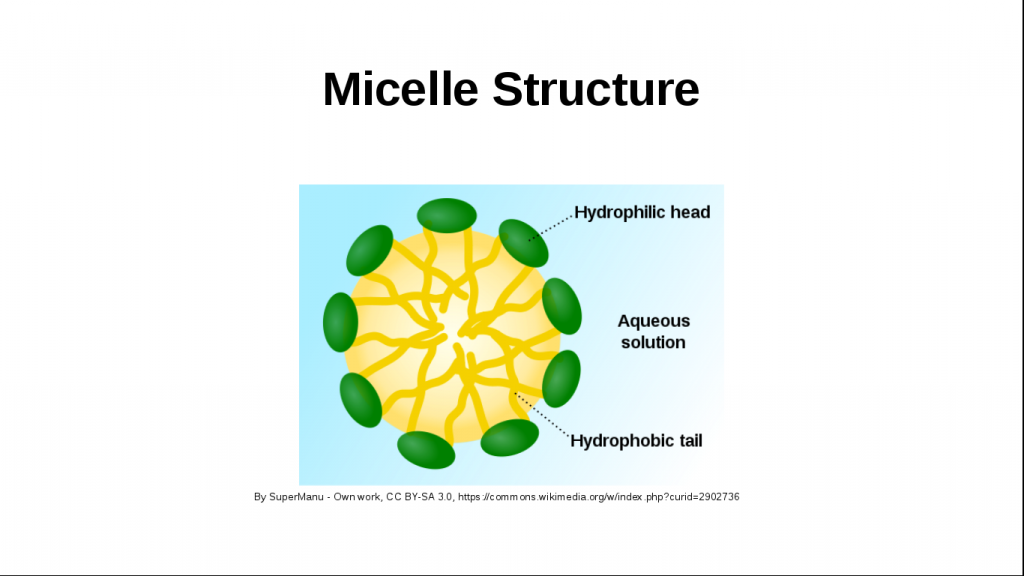 Micelle Structure

Hydrophilic head

Aqueous solution

Hydrophobic tail

By SuperManu - Own work, CC BY-SA 3.0, https://commons.wikimedia.org/w/index.php?curid=2902736